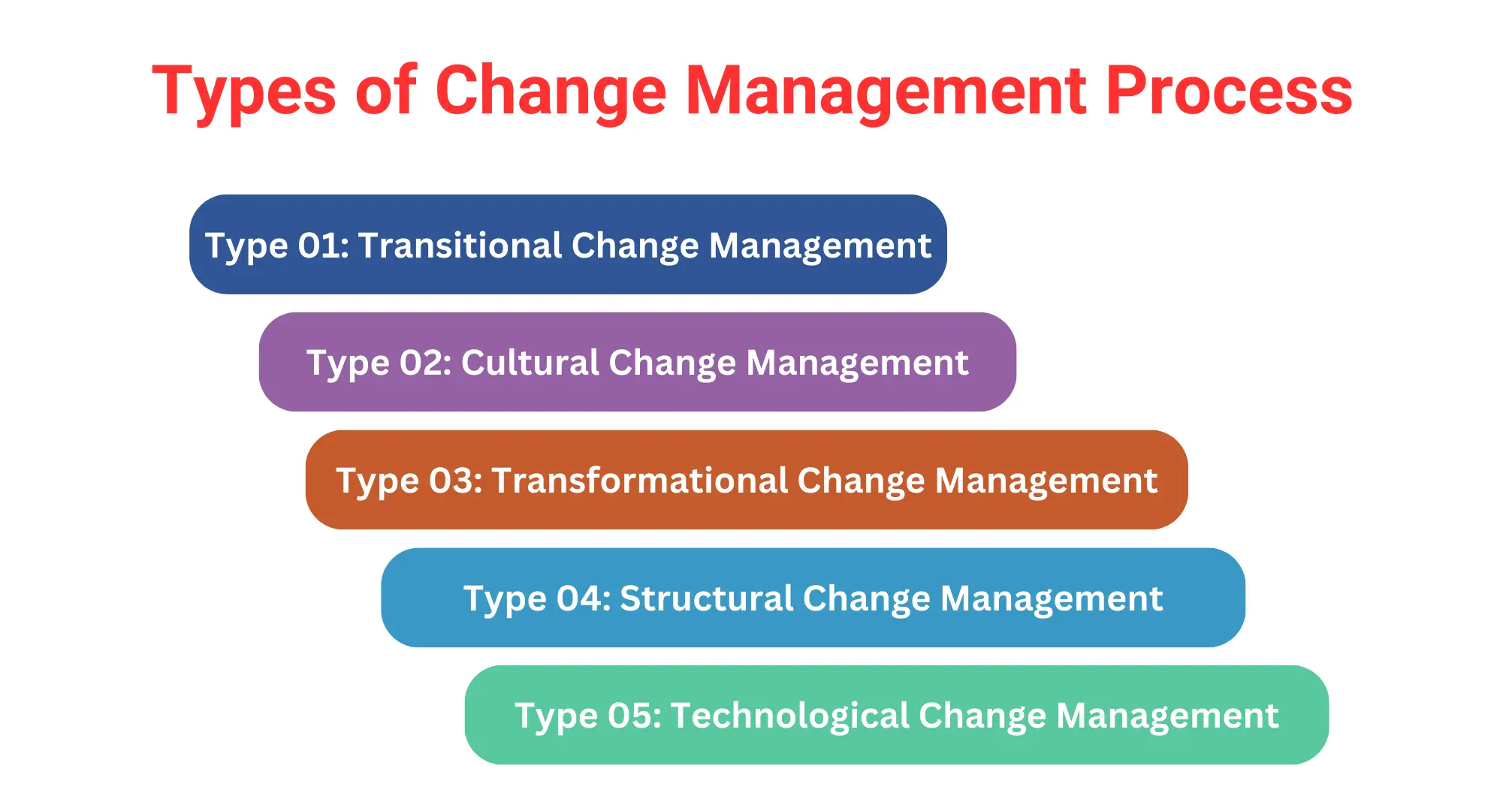 Types of Change Management Process

Type 01: Transitional Change Management

Type 02: Cultural Change Management

Type 03: Transformational Change Management

Type 04: Structural Change Management

Type 05: Technological Change Management